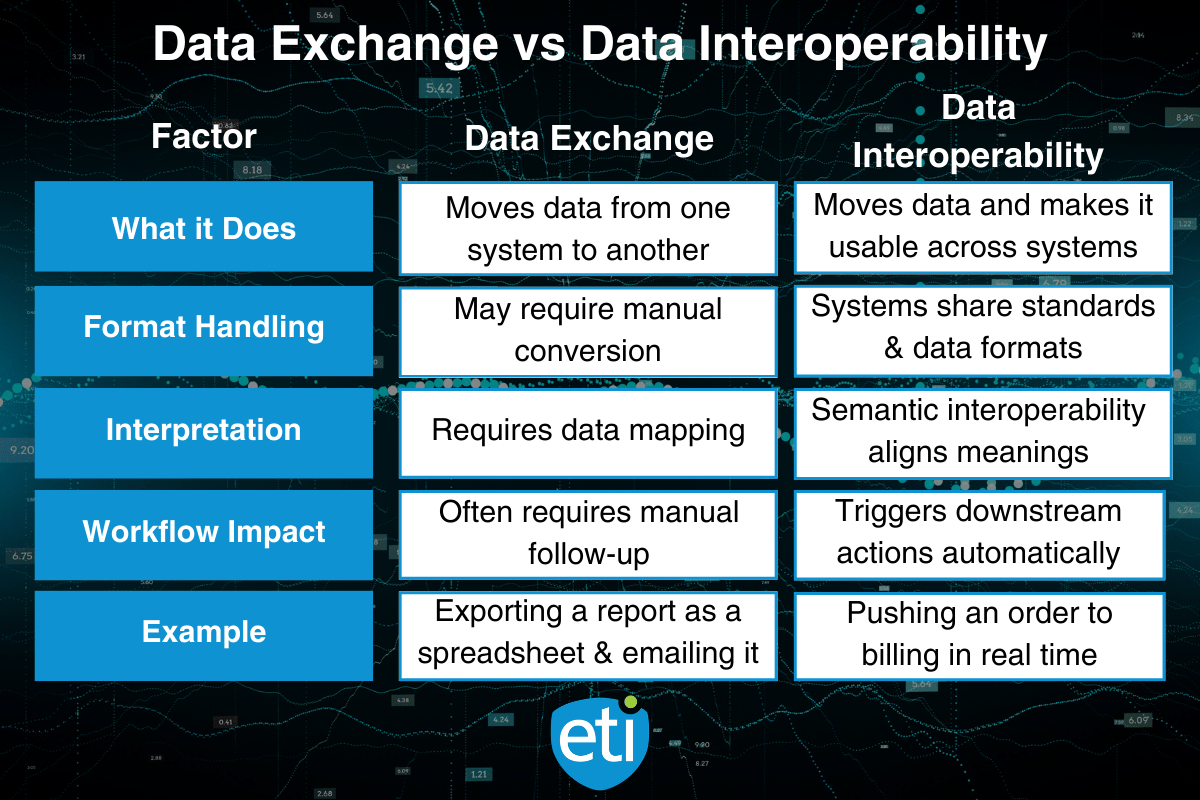 Data Exchange vs Data Interoperability

| Factor | Data Exchange | Data Interoperability |
|---|---|---|
| What it Does | Moves data from one system to another | Moves data and makes it usable across systems |
| Format Handling | May require manual conversion | Systems share standards & data formats |
| Interpretation | Requires data mapping | Semantic interoperability aligns meanings |
| Workflow Impact | Often requires manual follow-up | Triggers downstream actions automatically |
| Example | Exporting a report as a spreadsheet & emailing it | Pushing an order to billing in real time |

eti